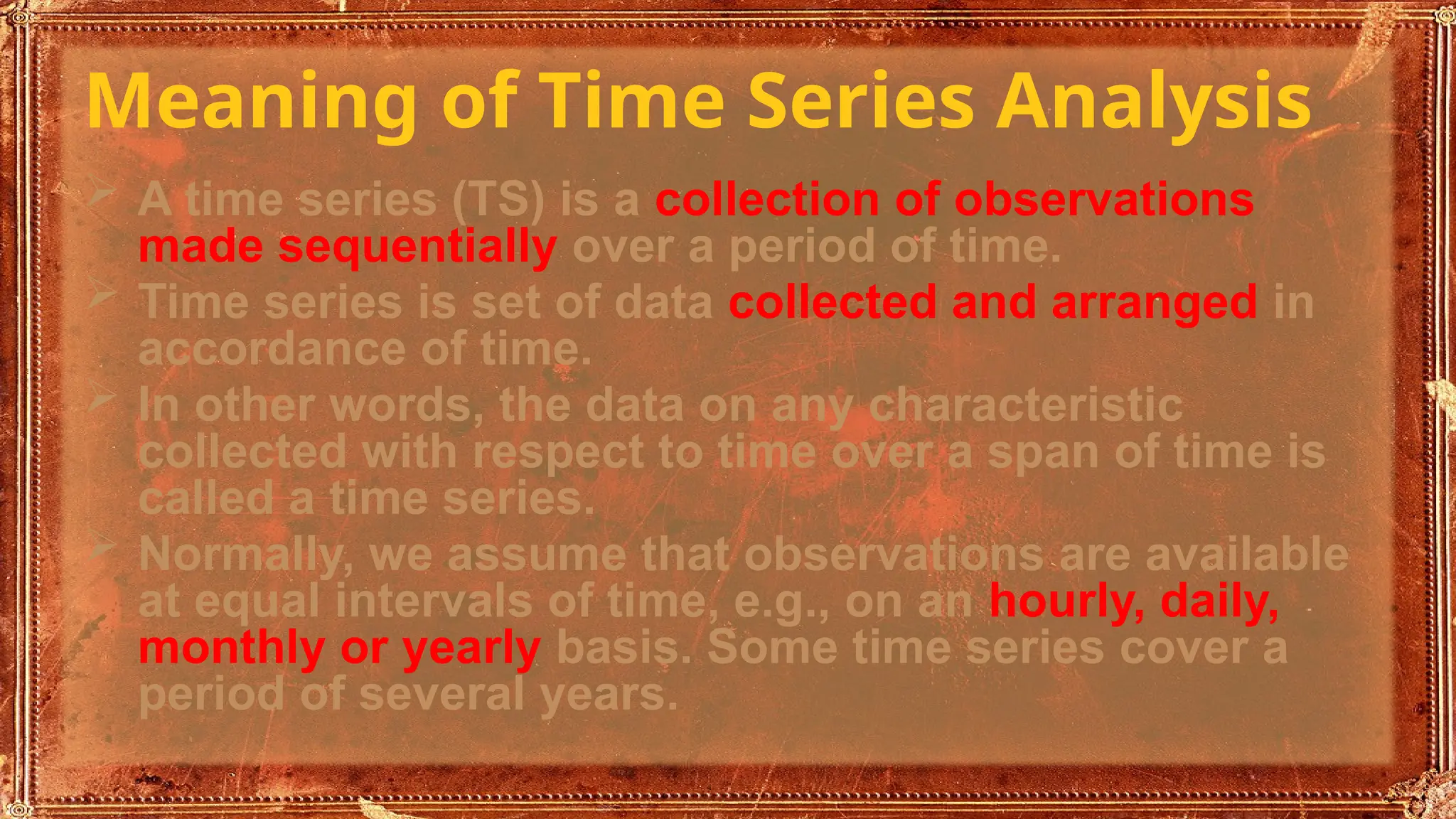 Meaning of Time Series Analysis

➢ A time series (TS) is a collection of observations made sequentially over a period of time.

➢ Time series is set of data collected and arranged in accordance of time.

➢ In other words, the data on any characteristic collected with respect to time over a span of time is called a time series.

➢ Normally, we assume that observations are available at equal intervals of time, e.g., on an hourly, daily, monthly or yearly basis. Some time series cover a period of several years.